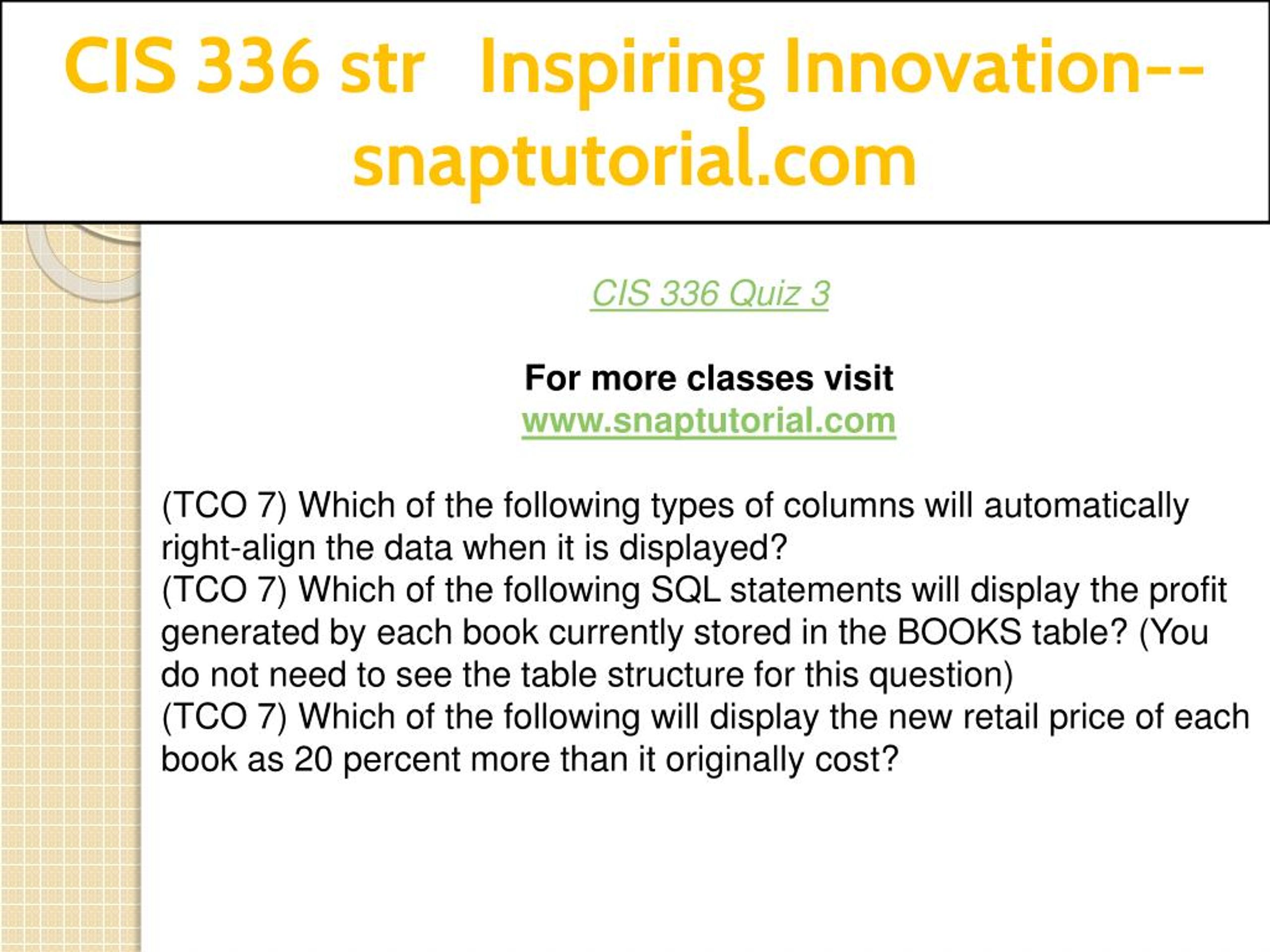 CIS 336 str Inspiring Innovation--snaptutorial.com

CIS 336 Quiz 3

For more classes visit
www.snaptutorial.com

(TCO 7) Which of the following types of columns will automatically right-align the data when it is displayed?
(TCO 7) Which of the following SQL statements will display the profit generated by each book currently stored in the BOOKS table? (You do not need to see the table structure for this question)
(TCO 7) Which of the following will display the new retail price of each book as 20 percent more than it originally cost?